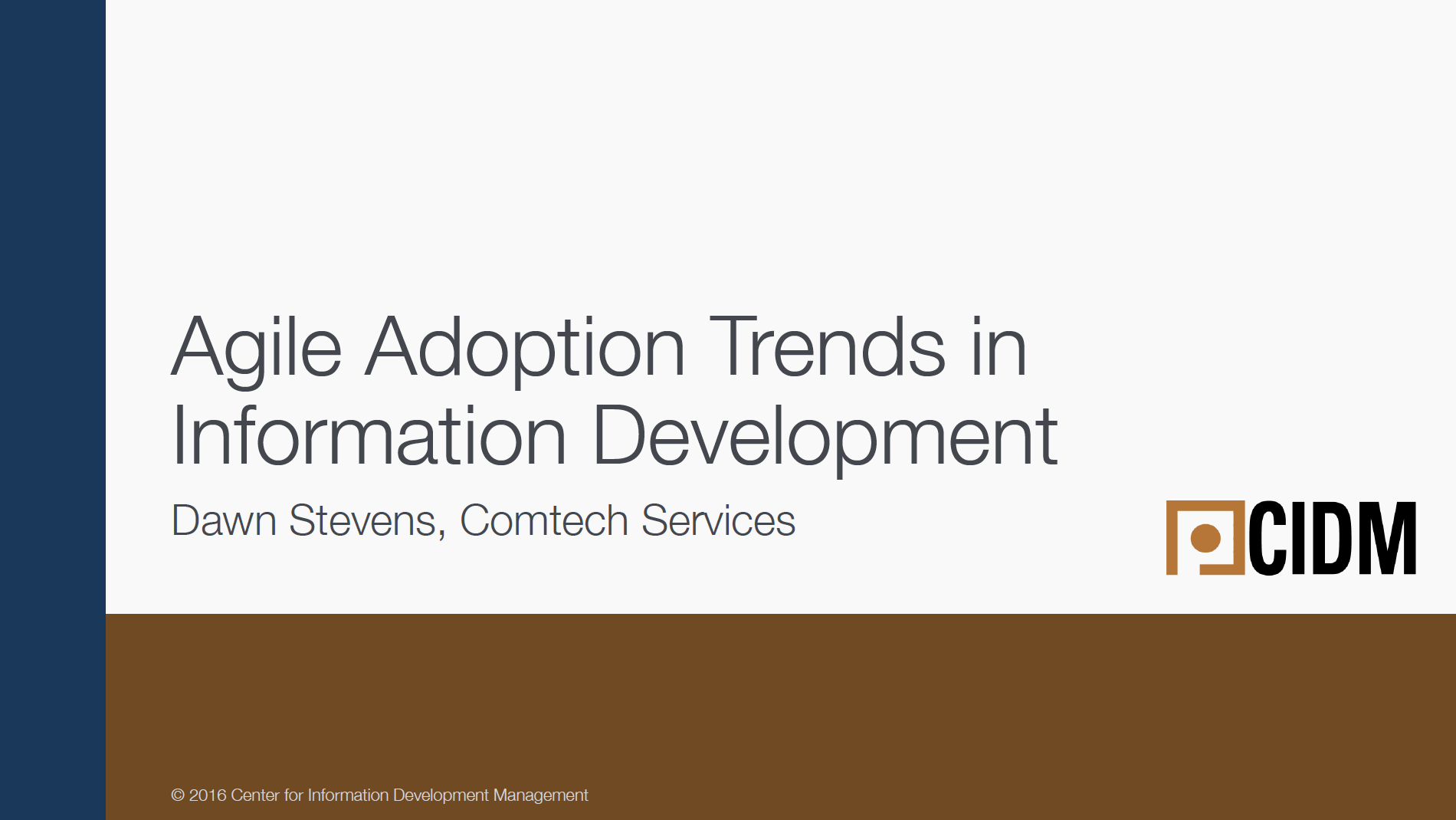 Agile Adoption Trends in Information Development

Dawn Stevens, Comtech Services

CIDM

© 2016 Center for Information Development Management